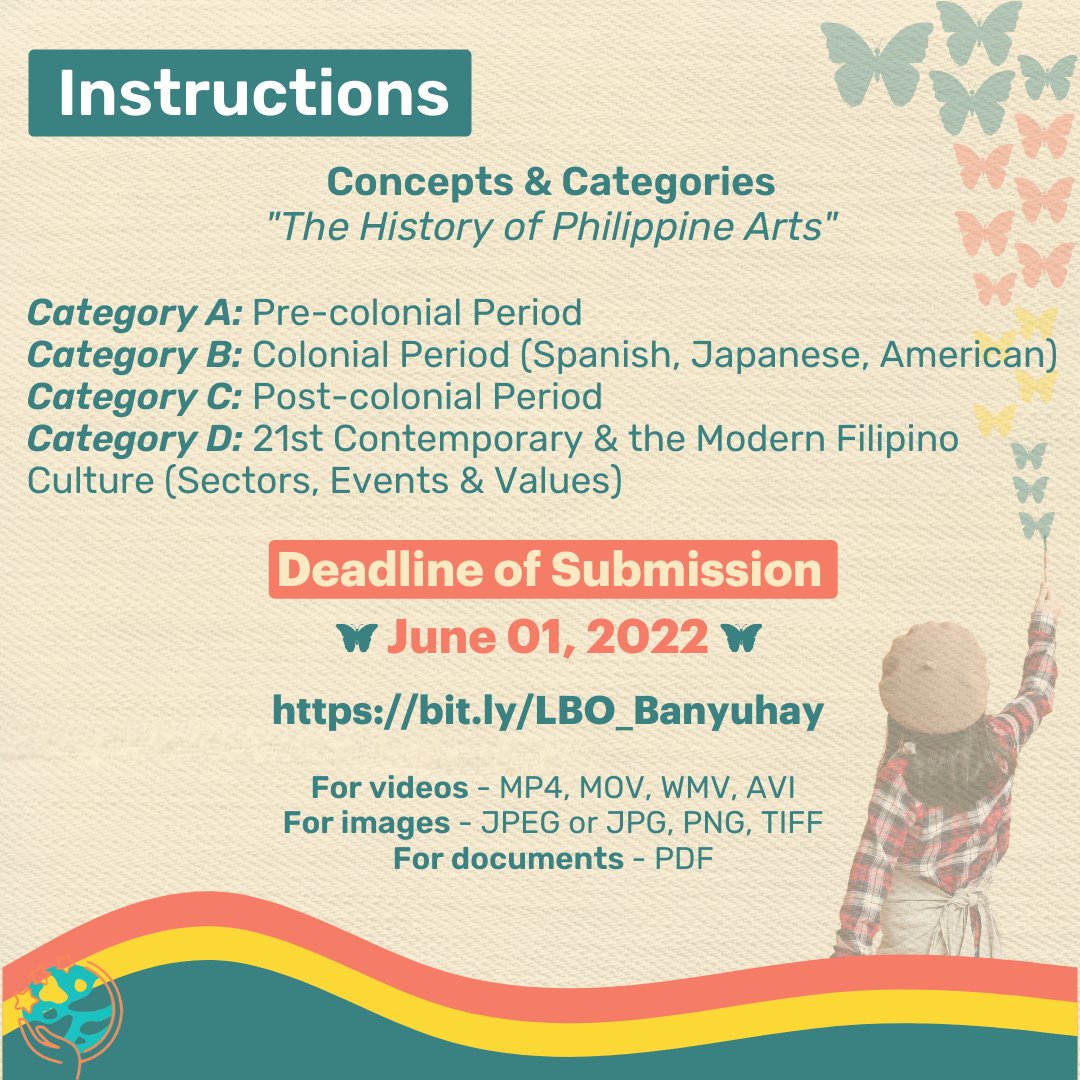 Instructions

Concepts & Categories
"The History of Philippine Arts"

Category A: Pre-colonial Period
Category B: Colonial Period (Spanish, Japanese, American)
Category C: Post-colonial Period
Category D: 21st Contemporary & the Modern Filipino Culture (Sectors, Events & Values)

Deadline of Submission
June 01, 2022

https://bit.ly/LBO_Banyuhay

For videos - MP4, MOV, WMV, AVI
For images - JPEG or JPG, PNG, TIFF
For documents - PDF